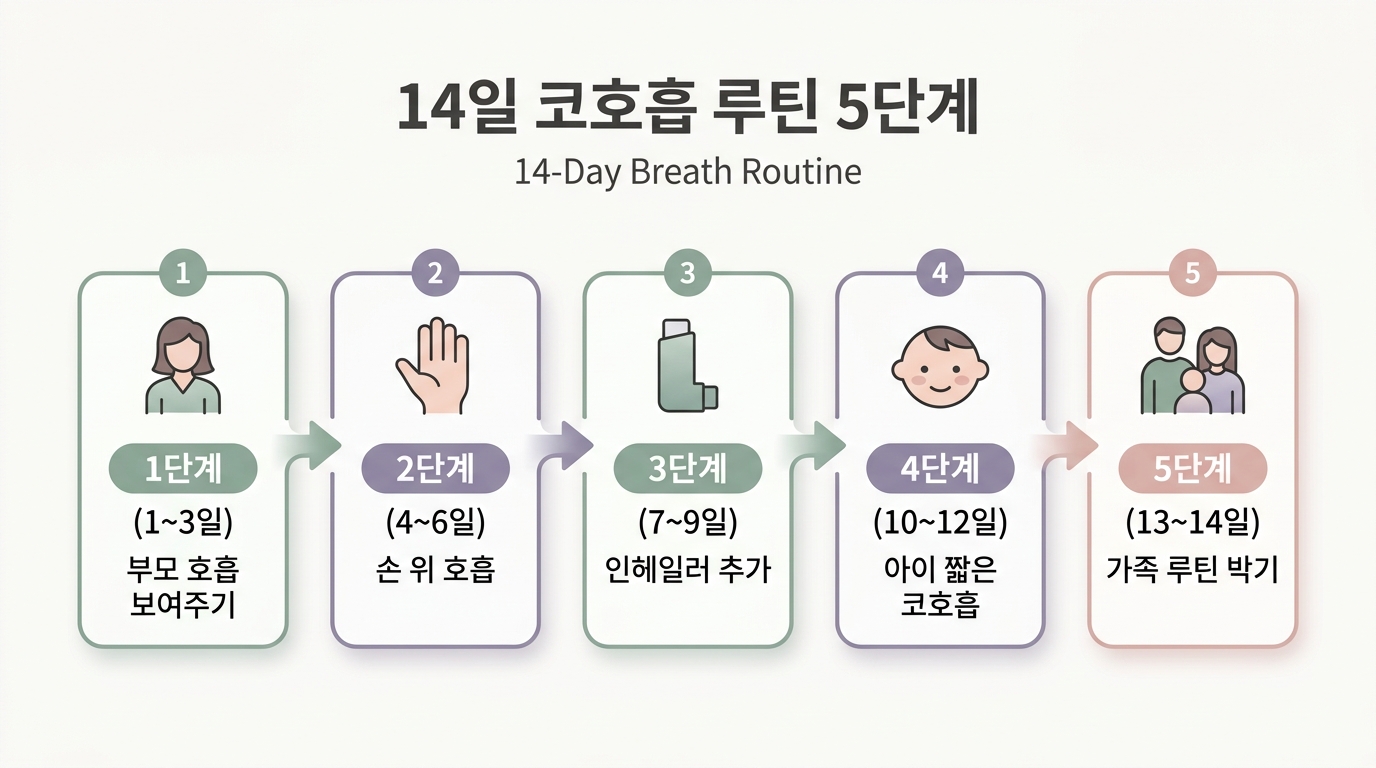 14일 코호흡 루틴 5단계

14-Day Breath Routine

1

1단계

(1~3일)

부모 호흡 보여주기

2

2단계

(4~6일)

손 위 호흡

3

3단계

(7~9일)

인헤일러 추가

4

4단계

(10~12일)

아이 짧은 코호흡

5

5단계

(13~14일)

가족 루틴 박기